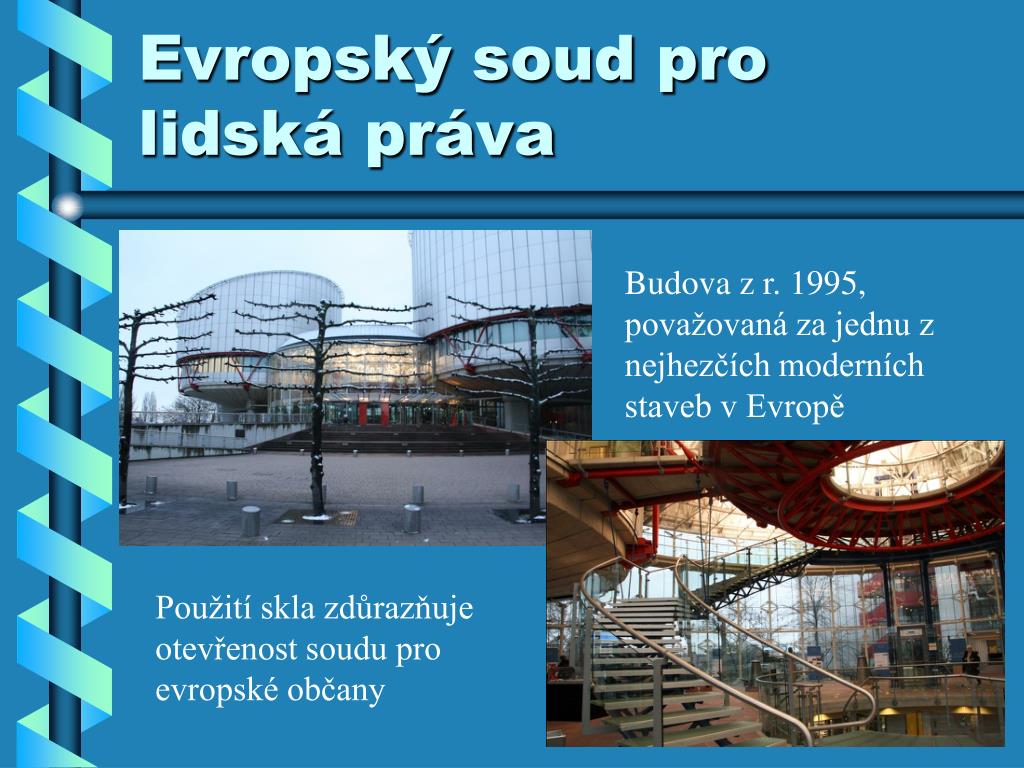 Evropský soud pro lidská práva

Budova z r. 1995, považovaná za jednu z nejhezčích moderních staveb v Evropě

Použití skla zdůrazňuje otevřenost soudu pro evropské občany